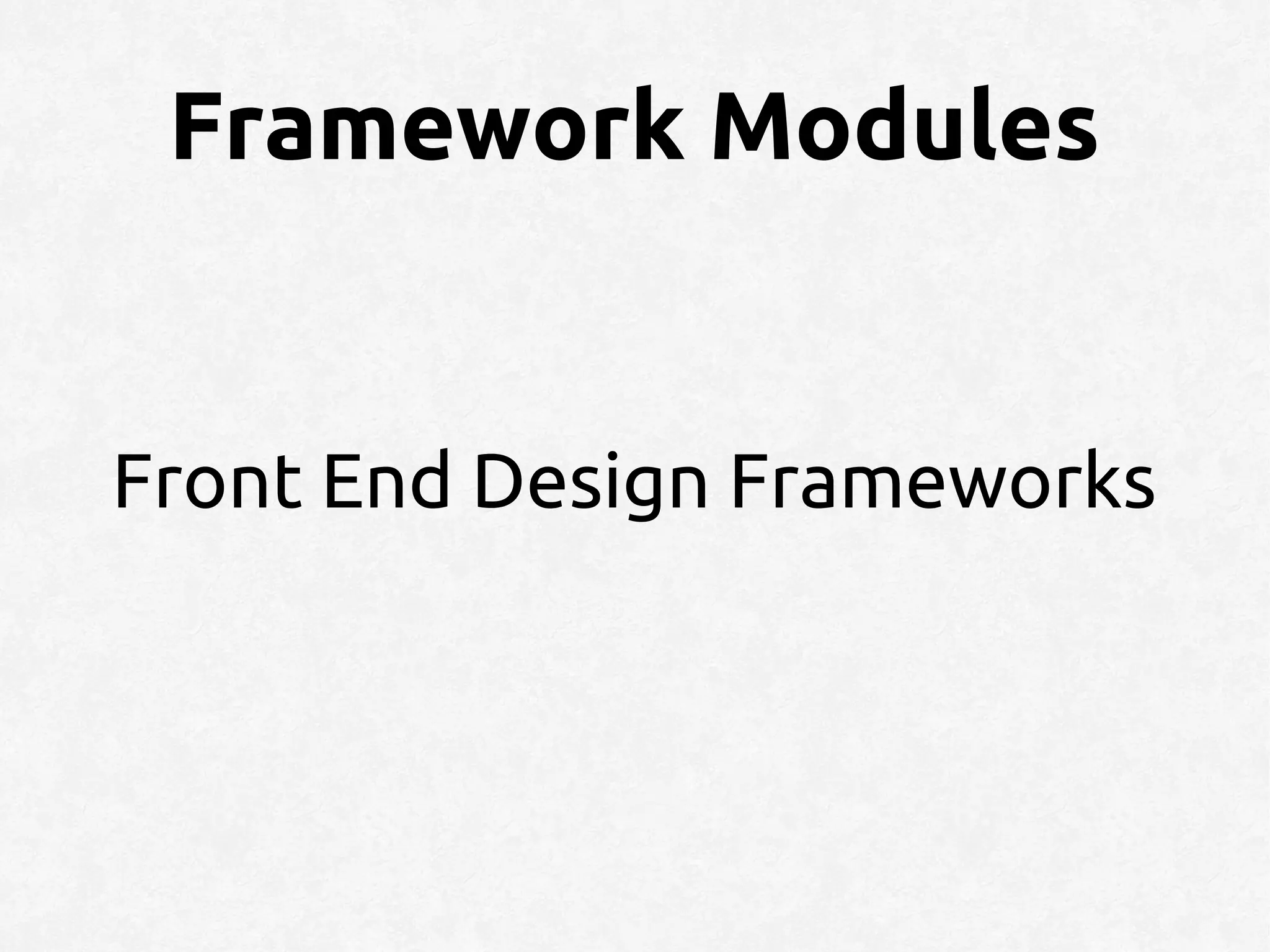 Framework Modules

Front End Design Frameworks